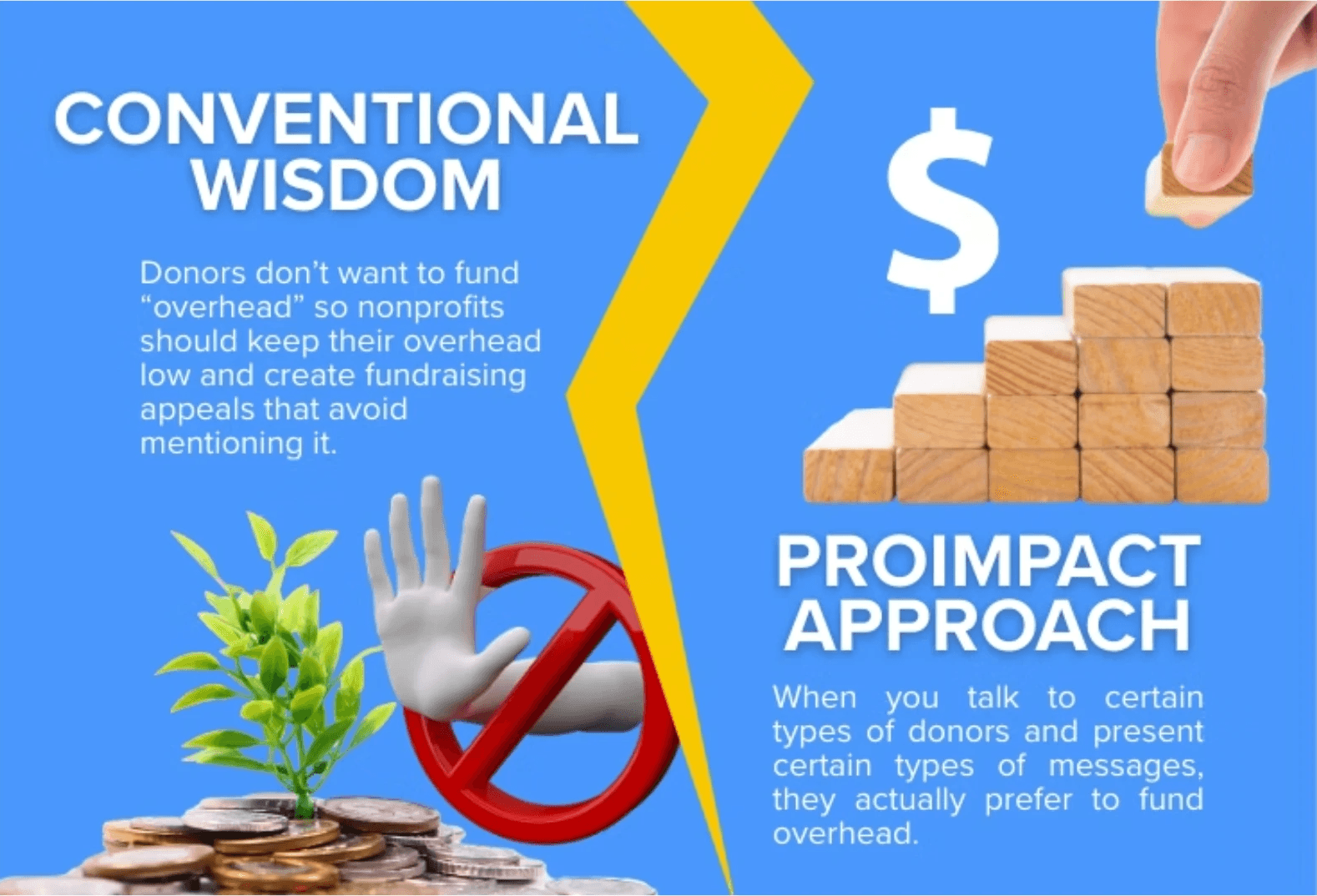 CONVENTIONAL WISDOM

Donors don't want to fund "overhead" so nonprofits should keep their overhead low and create fundraising appeals that avoid mentioning it.

$

PROIMPACT APPROACH

When you talk to certain types of donors and present certain types of messages, they actually prefer to fund overhead.